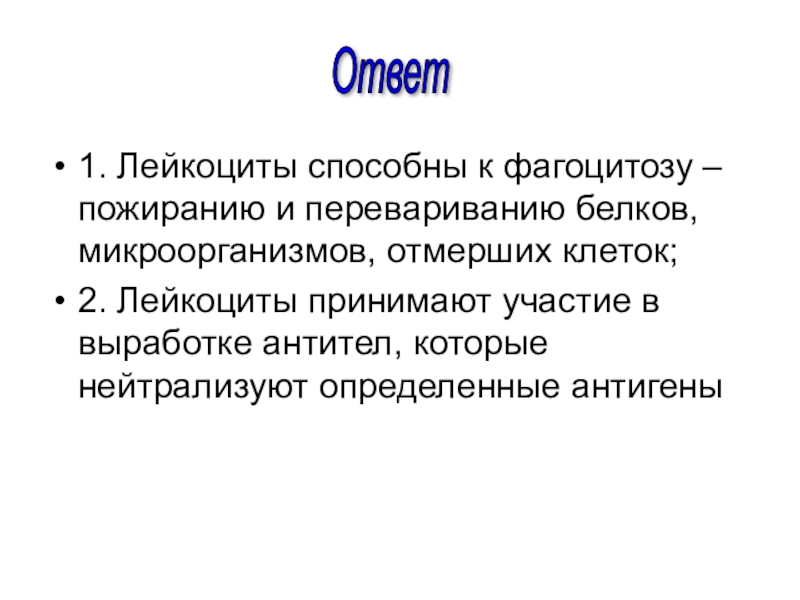 Ответ

• 1. Лейкоциты способны к фагоцитозу – пожиранию и перевариванию белков, микроорганизмов, отмерших клеток;

• 2. Лейкоциты принимают участие в выработке антител, которые нейтрализуют определенные антигены